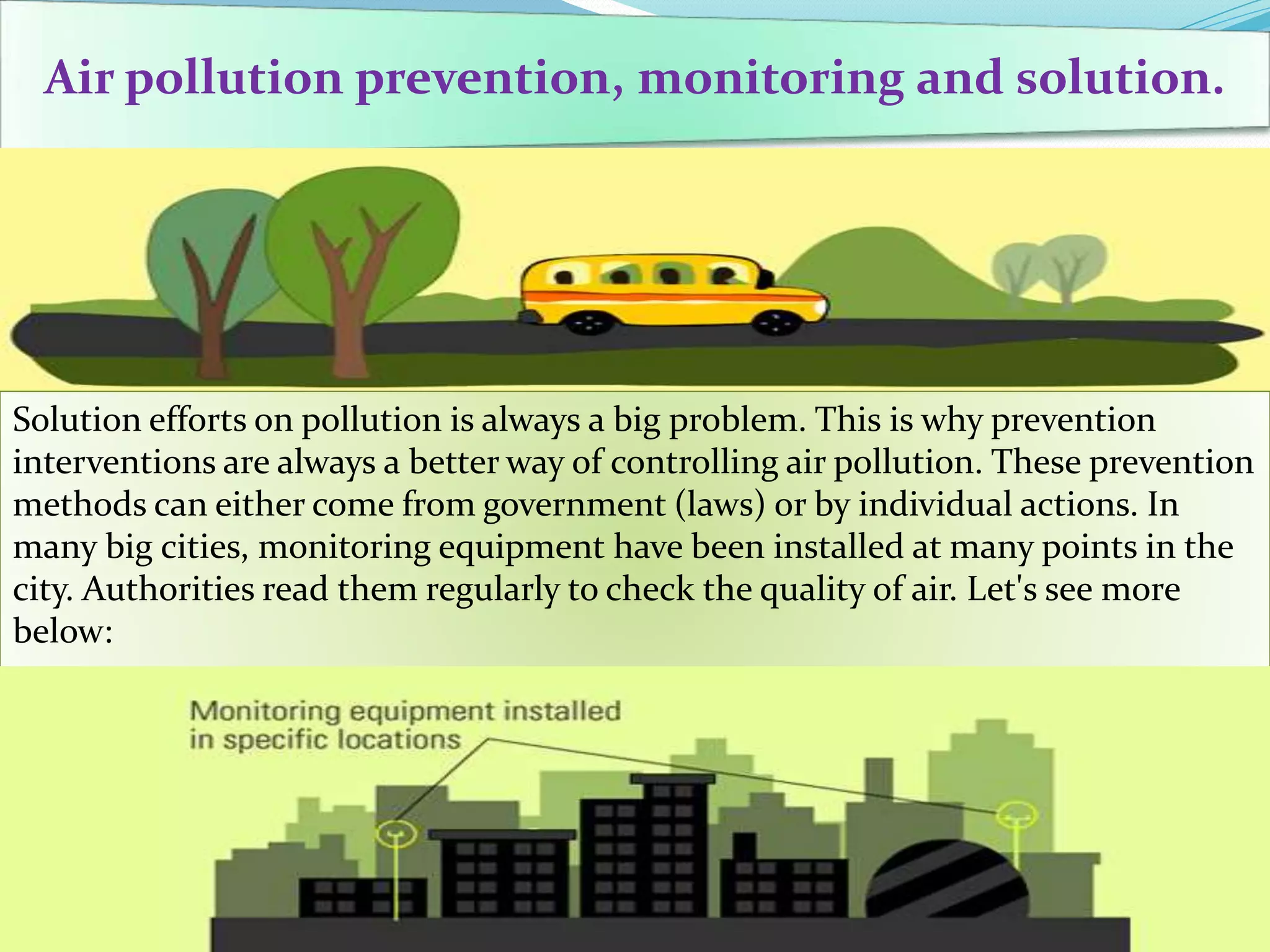 Air pollution prevention, monitoring and solution.

Solution efforts on pollution is always a big problem. This is why prevention interventions are always a better way of controlling air pollution. These prevention methods can either come from government (laws) or by individual actions. In many big cities, monitoring equipment have been installed at many points in the city. Authorities read them regularly to check the quality of air. Let's see more below:

Monitoring equipment installed in specific locations